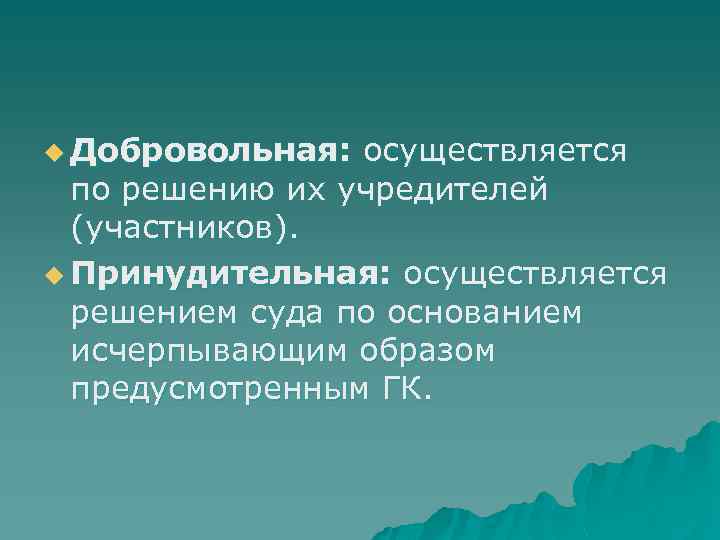 Добровольная: осуществляется по решению их учредителей (участников).

Принудительная: осуществляется решением суда по основанием исчерпывающим образом предусмотренным ГК.